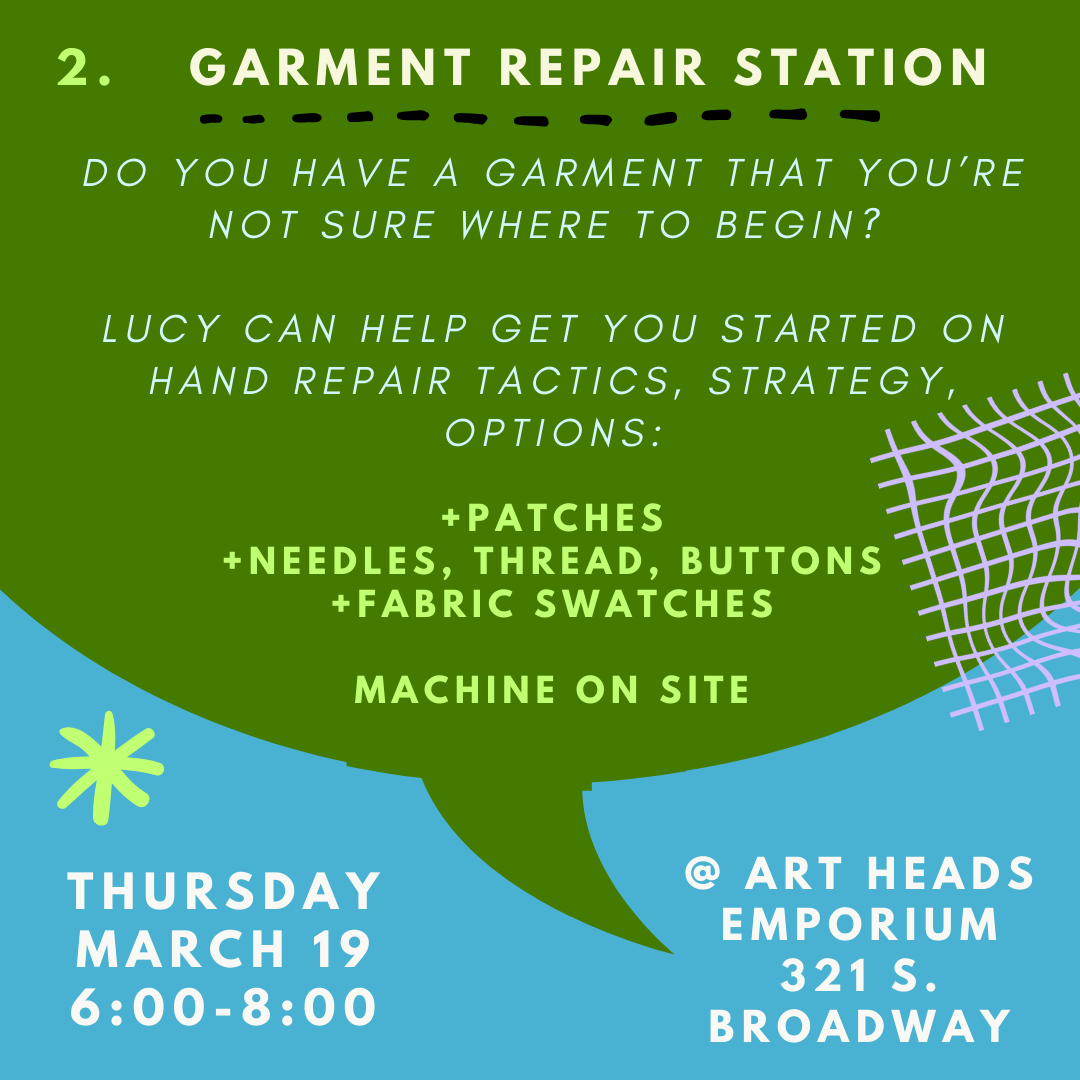 2. GARMENT REPAIR STATION

DO YOU HAVE A GARMENT THAT YOU'RE NOT SURE WHERE TO BEGIN?

LUCY CAN HELP GET YOU STARTED ON HAND REPAIR TACTICS, STRATEGY, OPTIONS:

+PATCHES
+NEEDLES, THREAD, BUTTONS
+FABRIC SWATCHES

MACHINE ON SITE

THURSDAY
MARCH 19
6:00-8:00

@ ART HEADS
EMPORIUM
321 S.
BROADWAY